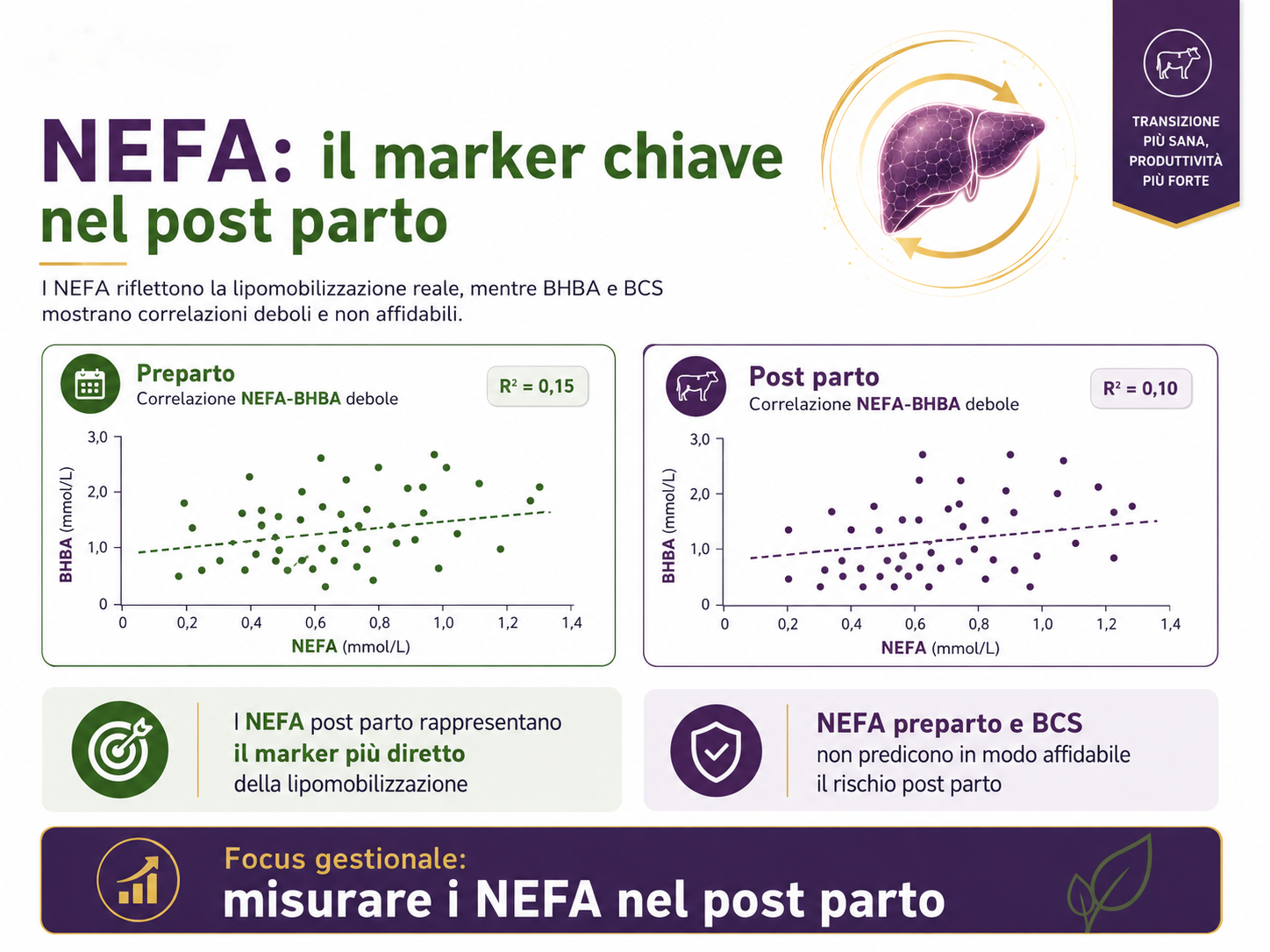 TRANSIZIONE PIÙ SANA, PRODUTTIVITÀ PIÙ FORTE

NEFA: il marker chiave nel post parto

I NEFA riflettono la lipomobilizzazione reale, mentre BHBA e BCS mostrano correlazioni deboli e non affidabili.

Preparto
Correlazione NEFA-BHBA debole
$R^2 = 0,15$
BHBA (mmol/L)
3,0
2,0
1,0
0
0 0,2 0,4 0,6 0,8 1,0 1,2 1,4
NEFA (mmol/L)

Post parto
Correlazione NEFA-BHBA debole
$R^2 = 0,10$
BHBA (mmol/L)
3,0
2,0
1,0
0
0 0,2 0,4 0,6 0,8 1,0 1,2 1,4
NEFA (mmol/L)

I NEFA post parto rappresentano il marker più diretto della lipomobilizzazione

NEFA preparto e BCS non predicono in modo affidabile il rischio post parto

Focus gestionale:
misurare i NEFA nel post parto